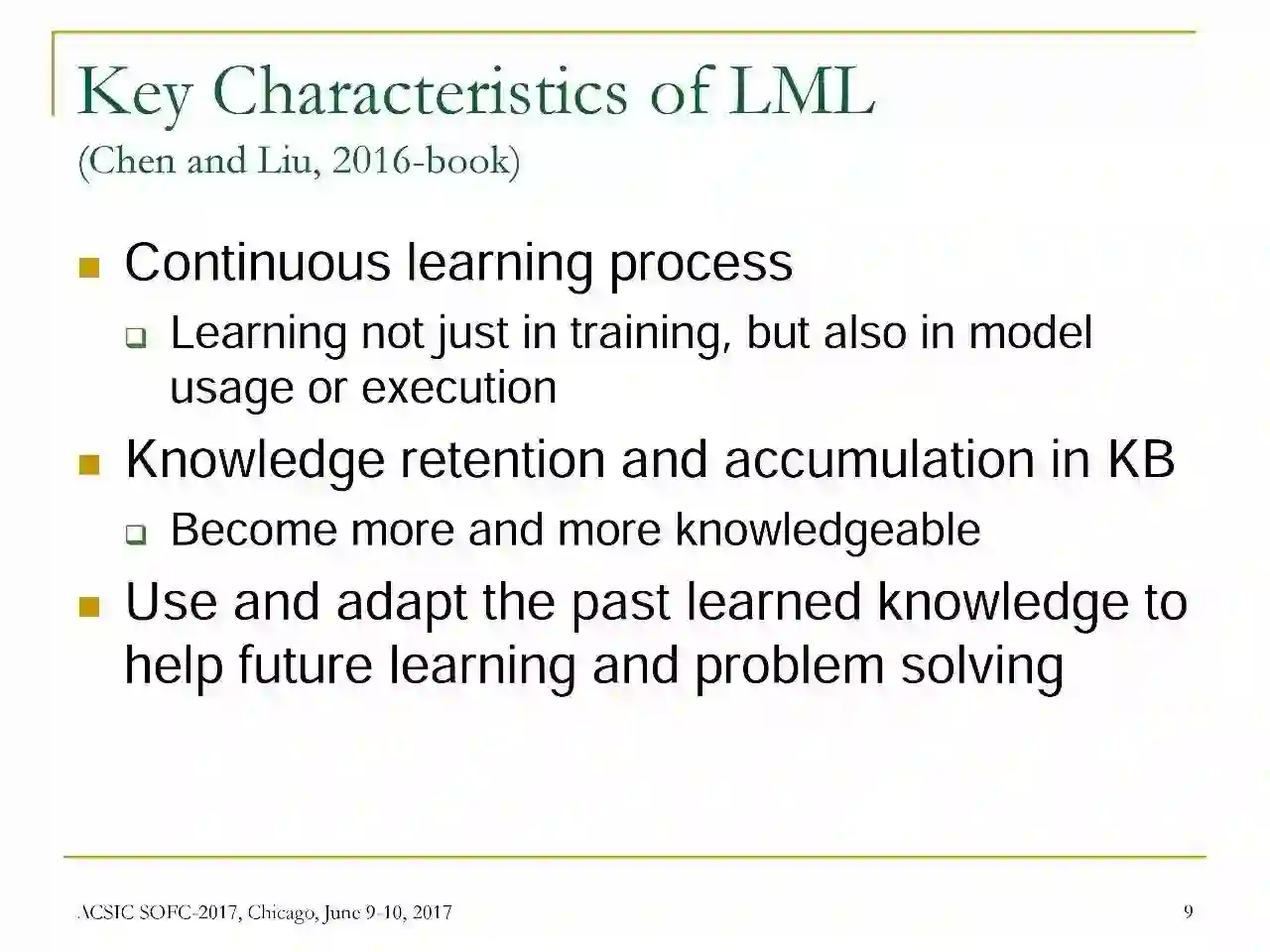 Key Characteristics of LML
(Chen and Liu, 2016-book)

- Continuous learning process
  - Learning not just in training, but also in model usage or execution
- Knowledge retention and accumulation in KB
  - Become more and more knowledgeable
- Use and adapt the past learned knowledge to help future learning and problem solving

ACSIC SOFC-2017, Chicago, June 9-10, 2017

9